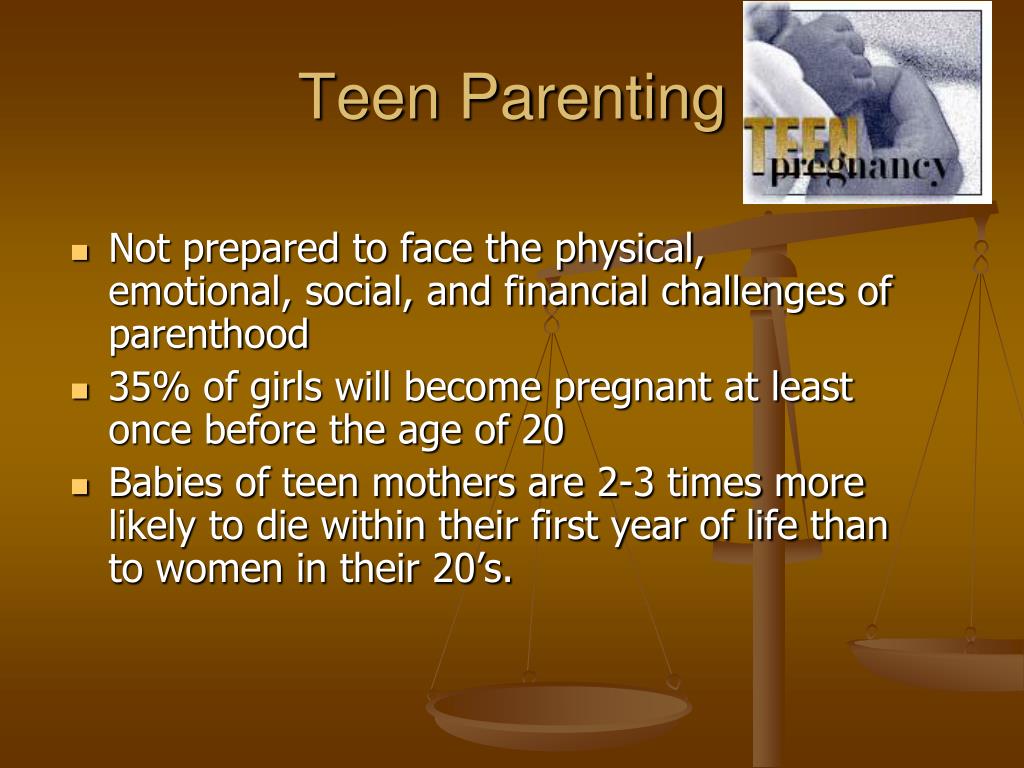 Teen Parenting

TEEN
pregnancy

- Not prepared to face the physical, emotional, social, and financial challenges of parenthood
- 35% of girls will become pregnant at least once before the age of 20
- Babies of teen mothers are 2-3 times more likely to die within their first year of life than to women in their 20’s.